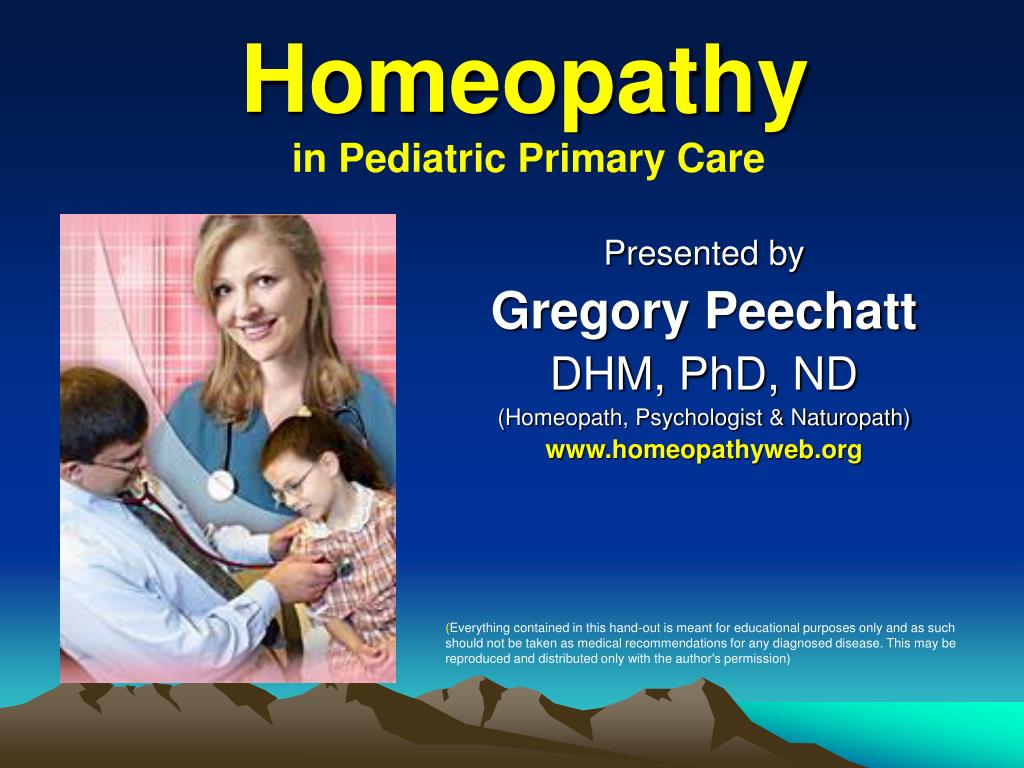 Homeopathy
in Pediatric Primary Care

Presented by
Gregory Peechatt
DHM, PhD, ND
(Homeopath, Psychologist & Naturopath)
www.homeopathyweb.org

(Everything contained in this hand-out is meant for educational purposes only and as such should not be taken as medical recommendations for any diagnosed disease. This may be reproduced and distributed only with the author's permission)